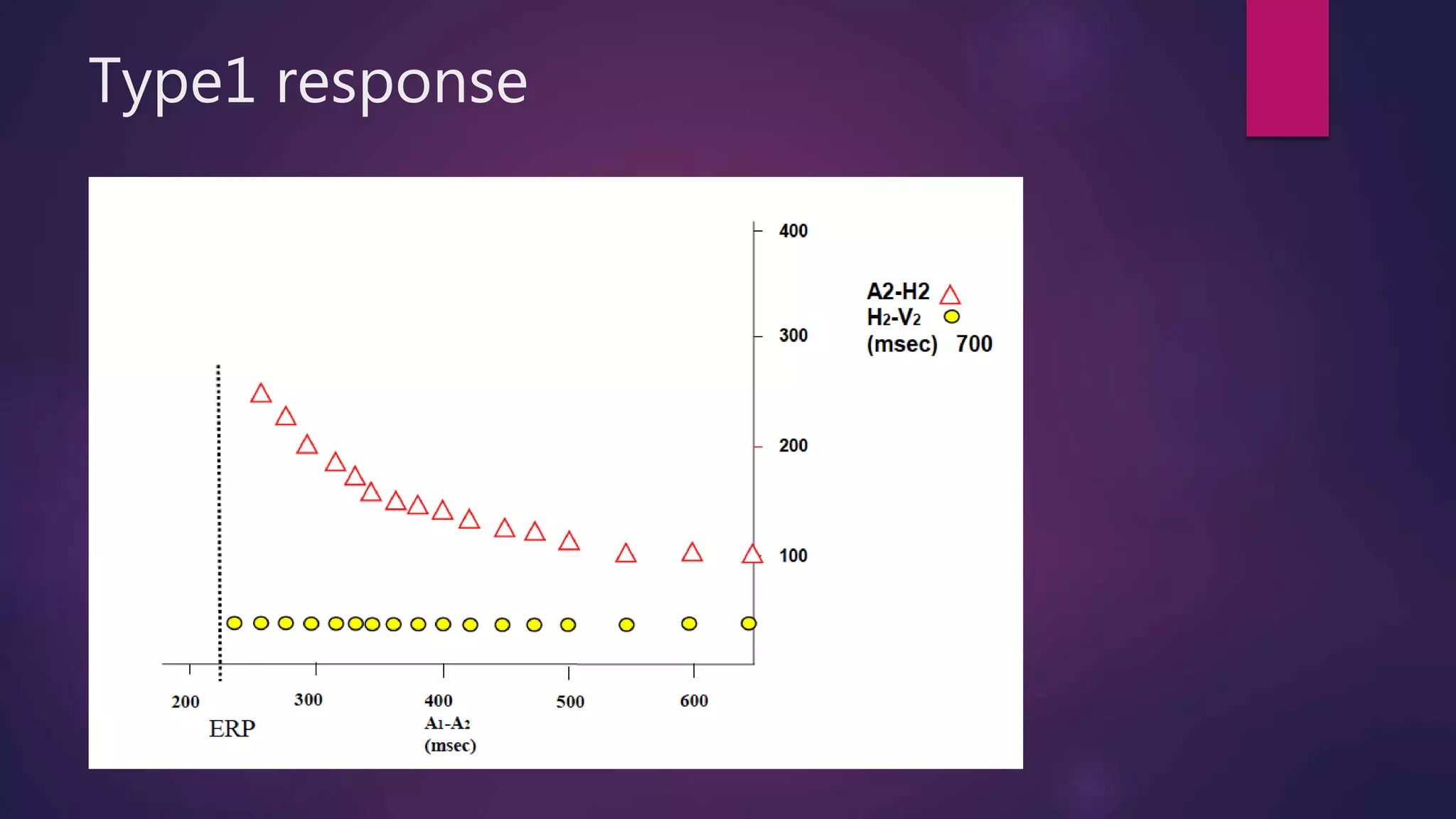 Type1 response

400

300

200

100

A2-H2
$H_2$-$V_2$
(msec) 700

200
300
400
500
600

ERP

$A_1$-$A_2$
(msec)